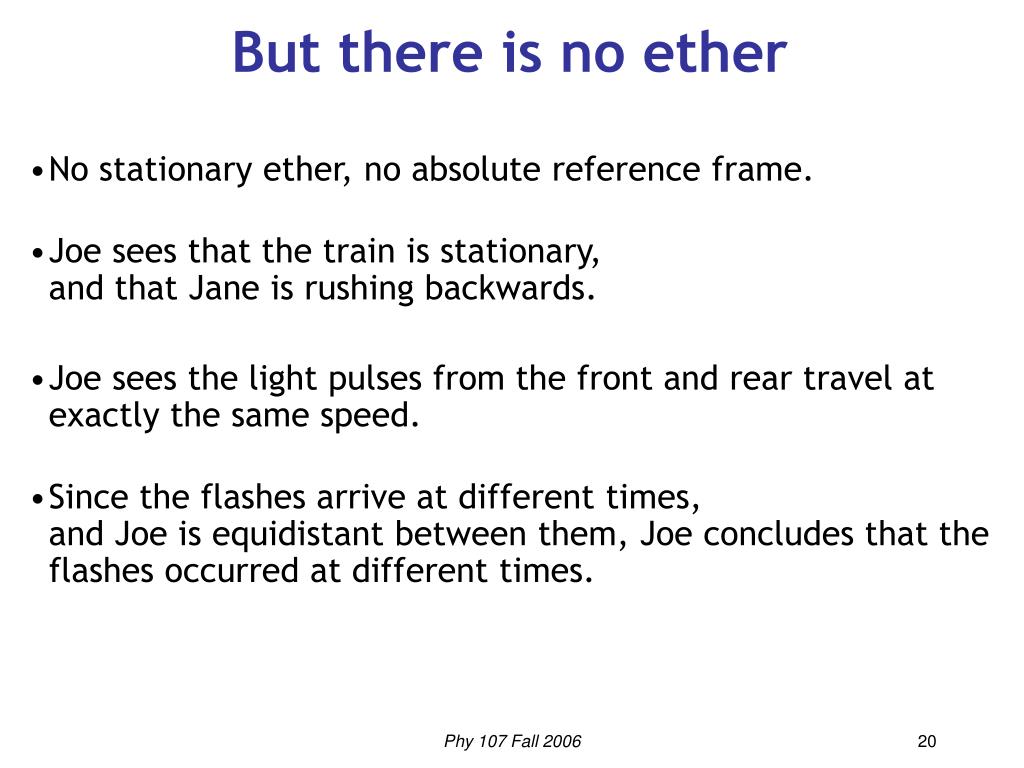 But there is no ether

• No stationary ether, no absolute reference frame.

• Joe sees that the train is stationary, and that Jane is rushing backwards.

• Joe sees the light pulses from the front and rear travel at exactly the same speed.

• Since the flashes arrive at different times, and Joe is equidistant between them, Joe concludes that the flashes occurred at different times.

Phy 107 Fall 2006

20